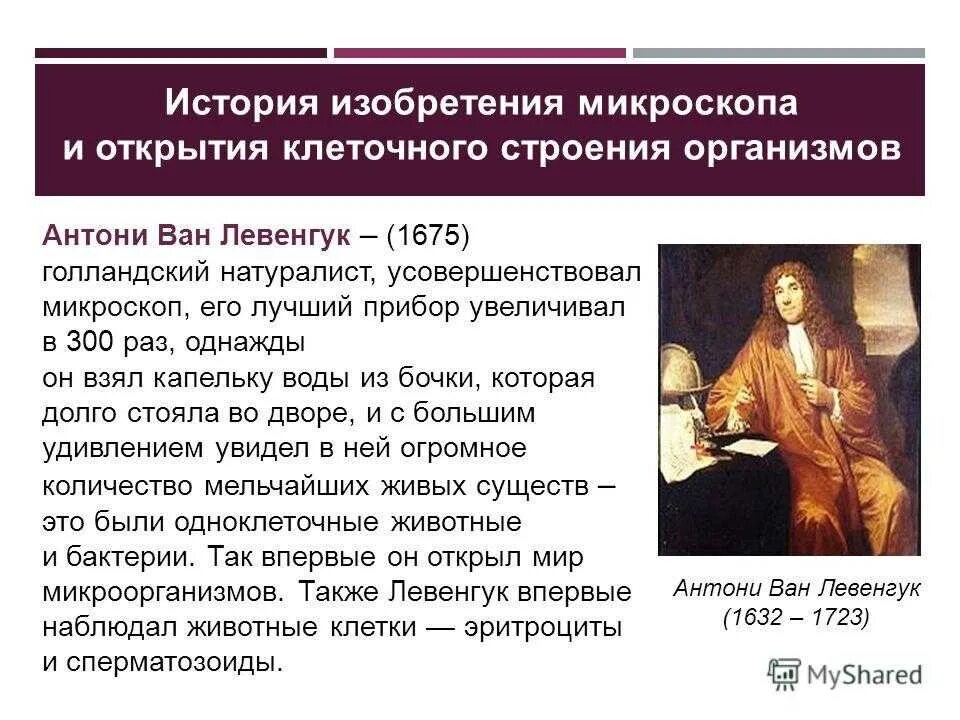 История изобретения микроскопа и открытия клеточного строения организмов

Антони Ван Левенгук – (1675) голландский натуралист, усовершенствовал микроскоп, его лучший прибор увеличивал в 300 раз, однажды он взял капельку воды из бочки, которая долго стояла во дворе, и с большим удивлением увидел в ней огромное количество мельчайших живых существ – это были одноклеточные животные и бактерии. Так впервые он открыл мир микроорганизмов. Также Левенгук впервые наблюдал животные клетки — эритроциты и сперматозоиды.

Антони Ван Левенгук (1632 – 1723)

MyShared